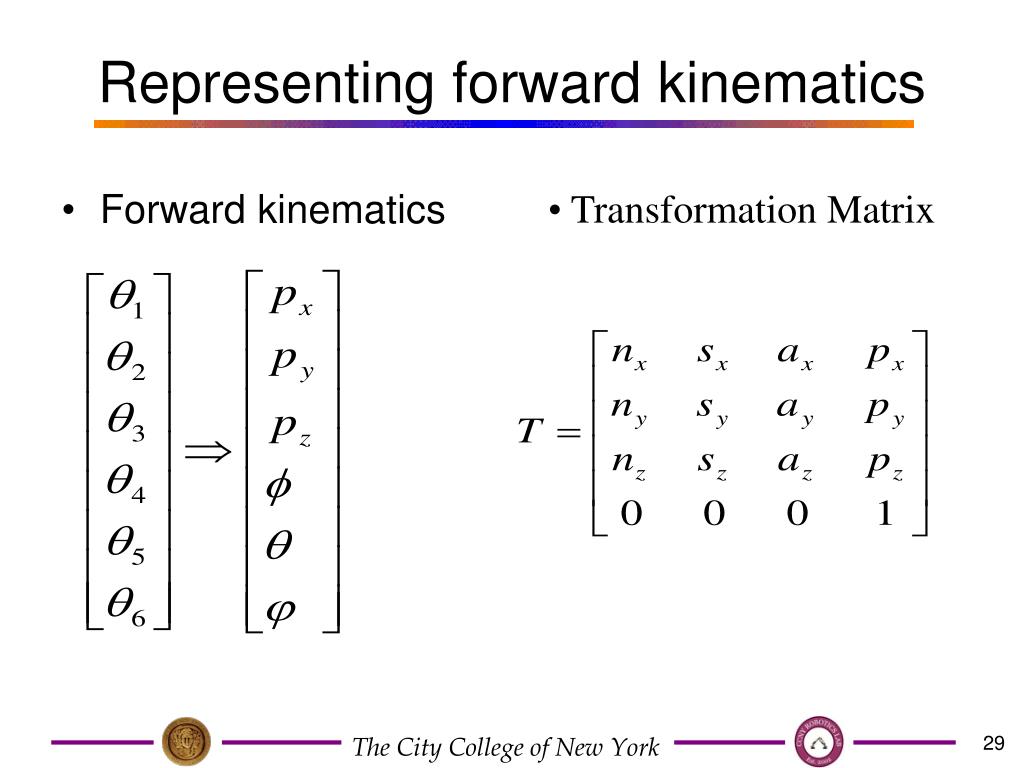 Representing forward kinematics

• Forward kinematics

$\begin{bmatrix} \theta_1 \\ \theta_2 \\ \theta_3 \\ \theta_4 \\ \theta_5 \\ \theta_6 \end{bmatrix} \Rightarrow \begin{bmatrix} p_x \\ p_y \\ p_z \\ \phi \\ \theta \\ \varphi \end{bmatrix}$

• Transformation Matrix

$T = \begin{bmatrix} n_x & s_x & a_x & p_x \\ n_y & s_y & a_y & p_y \\ n_z & s_z & a_z & p_z \\ 0 & 0 & 0 & 1 \end{bmatrix}$

The City College of New York

29